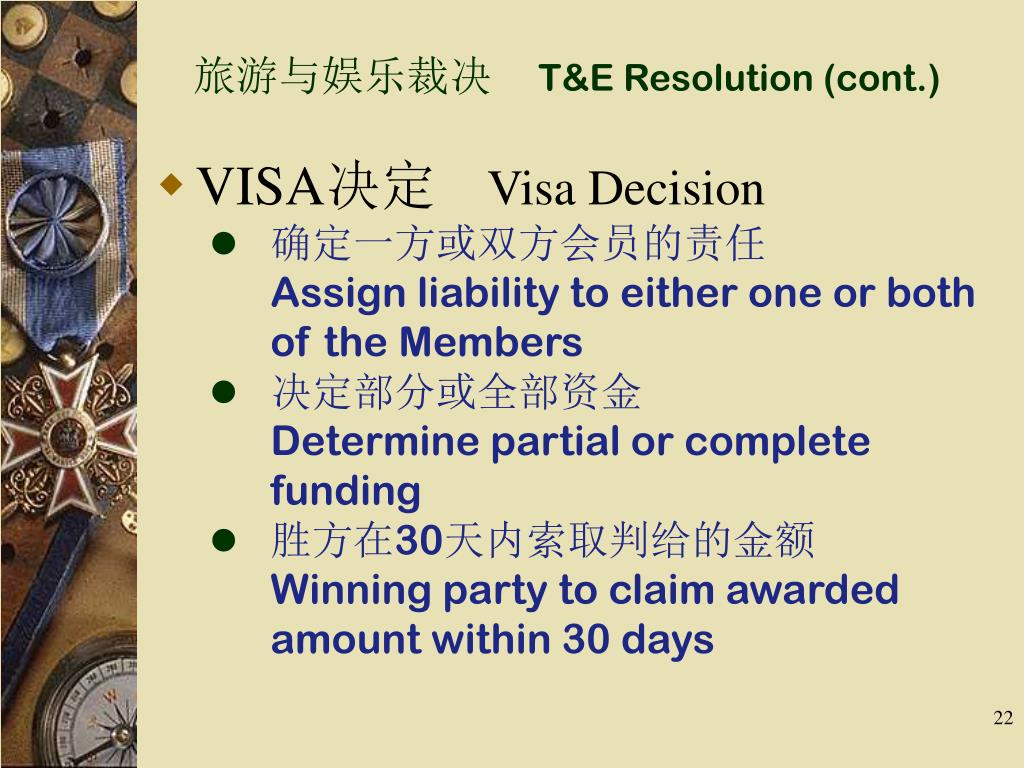 旅游与娱乐裁决 T&E Resolution (cont.)

VISA决定 Visa Decision

- 确定一方或双方会员的责任
Assign liability to either one or both of the Members
- 决定部分或全部资金
Determine partial or complete funding
- 胜方在30天内索取判给的金额
Winning party to claim awarded amount within 30 days

22